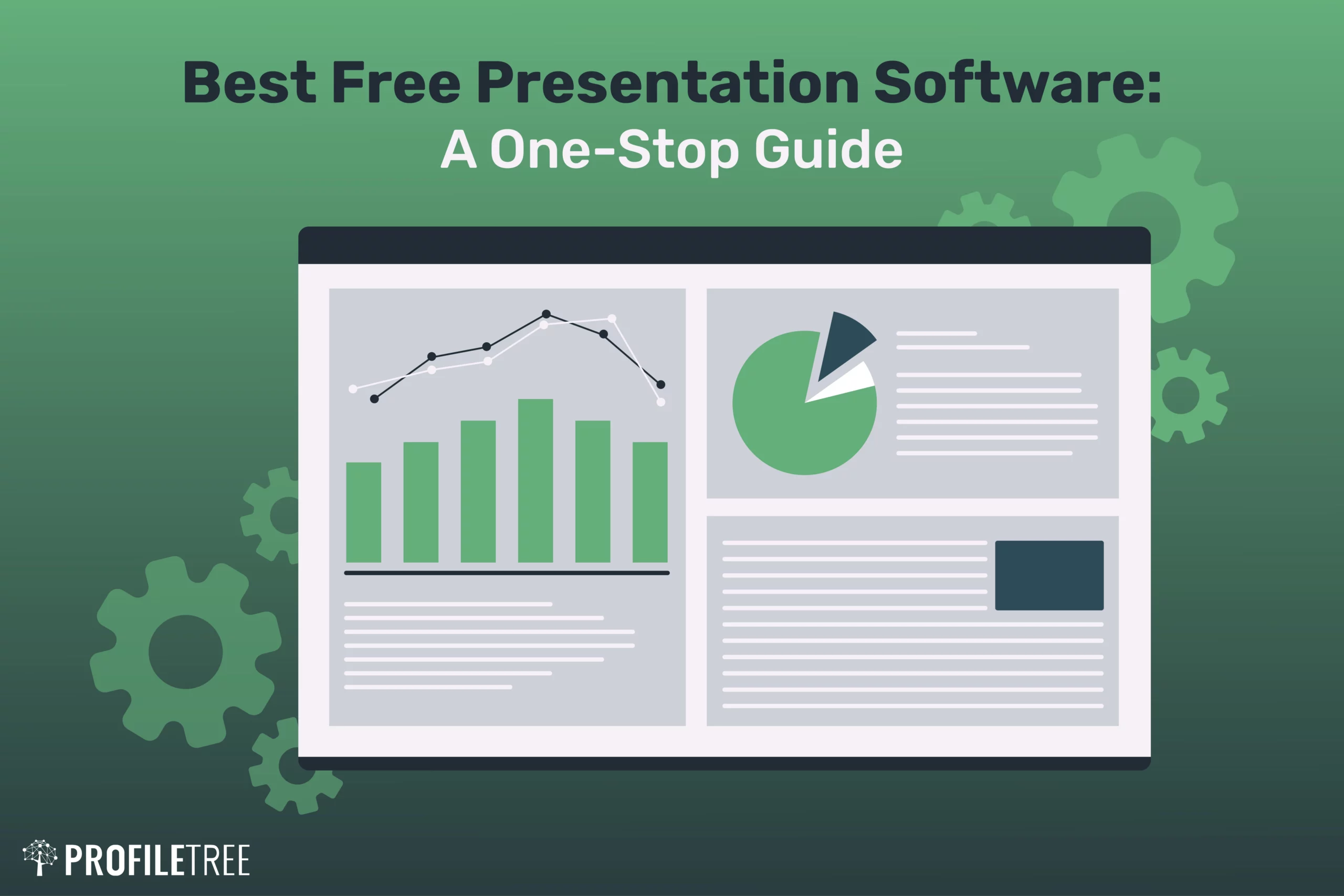 Best Free Presentation Software:
A One-Stop Guide

PROFILETREE